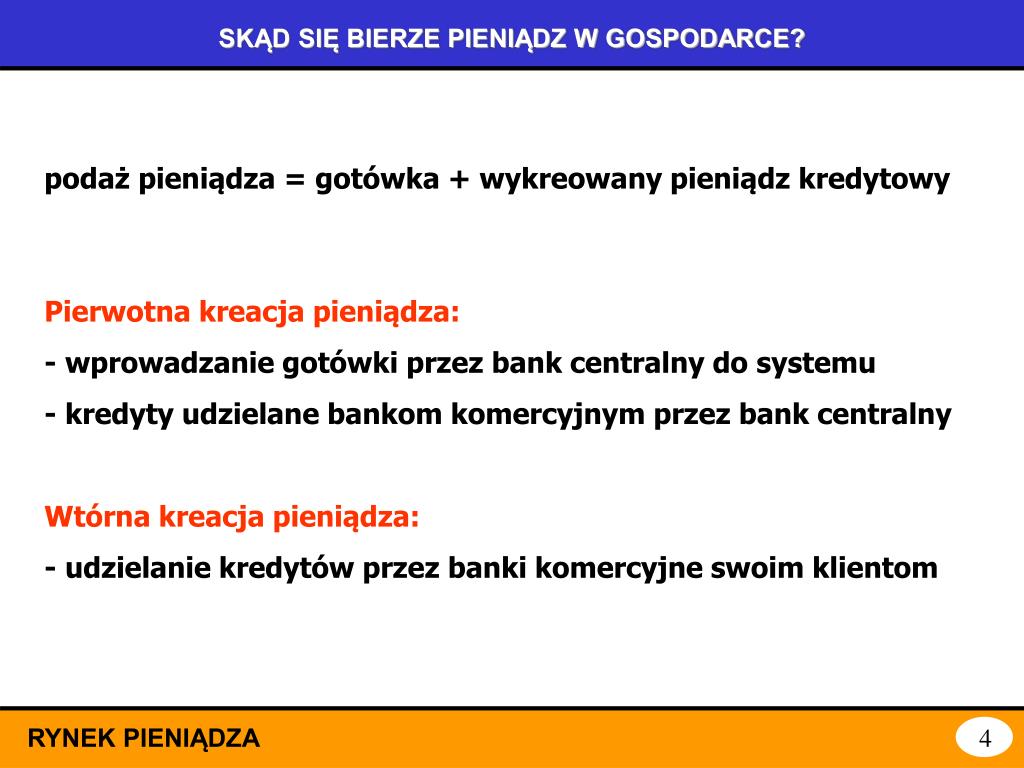 SKĄD SIĘ BIERZE PIENIĄDZ W GOSPODARCE?

podaż pieniądza = gotówka + wykreowany pieniądz kredytowy

Pierwotna kreacja pieniądza:
- wprowadzanie gotówki przez bank centralny do systemu
- kredyty udzielane bankom komercyjnym przez bank centralny

Wtórna kreacja pieniądza:
- udzielanie kredytów przez banki komercyjne swoim klientom

RYNEK PIENIĄDZA

4